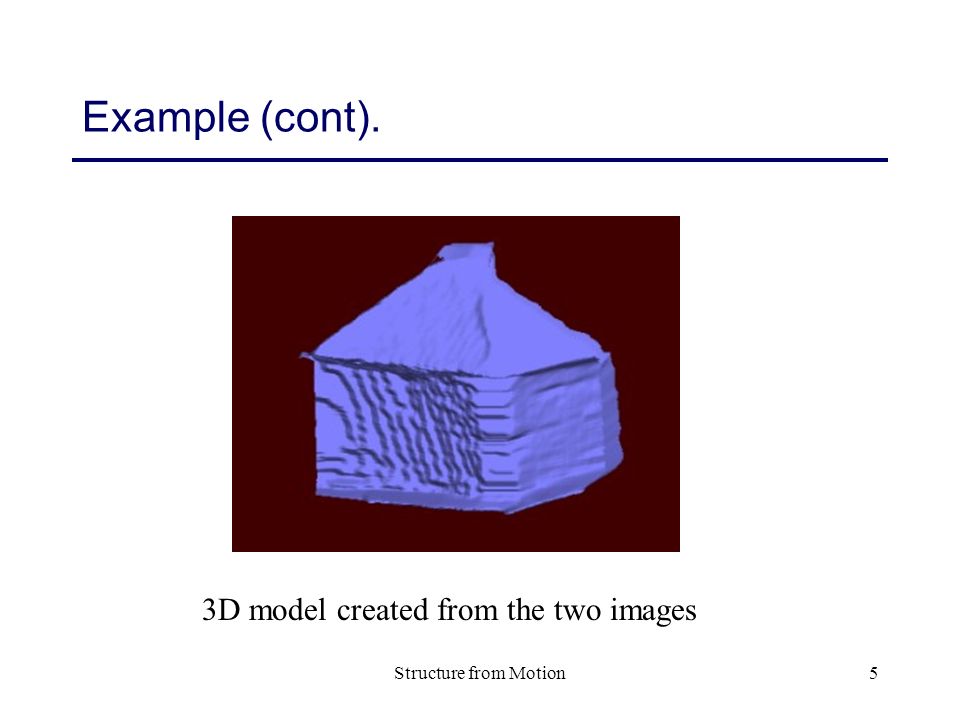 Example (cont).

3D model created from the two images

Structure from Motion

5